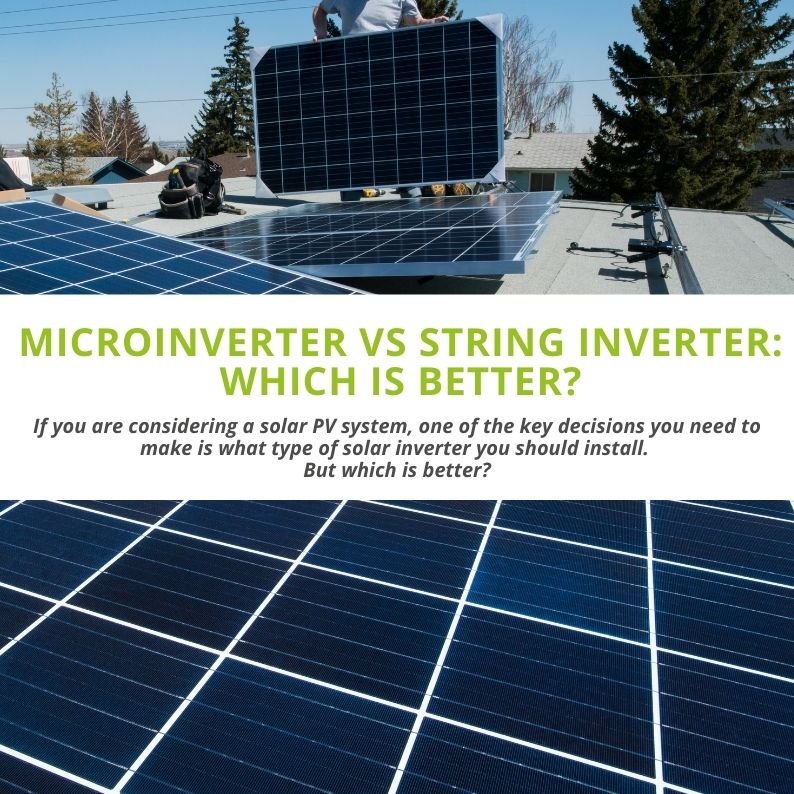 MICROINVERTER VS STRING INVERTER: WHICH IS BETTER?

If you are considering a solar PV system, one of the key decisions you need to make is what type of solar inverter you should install. But which is better?